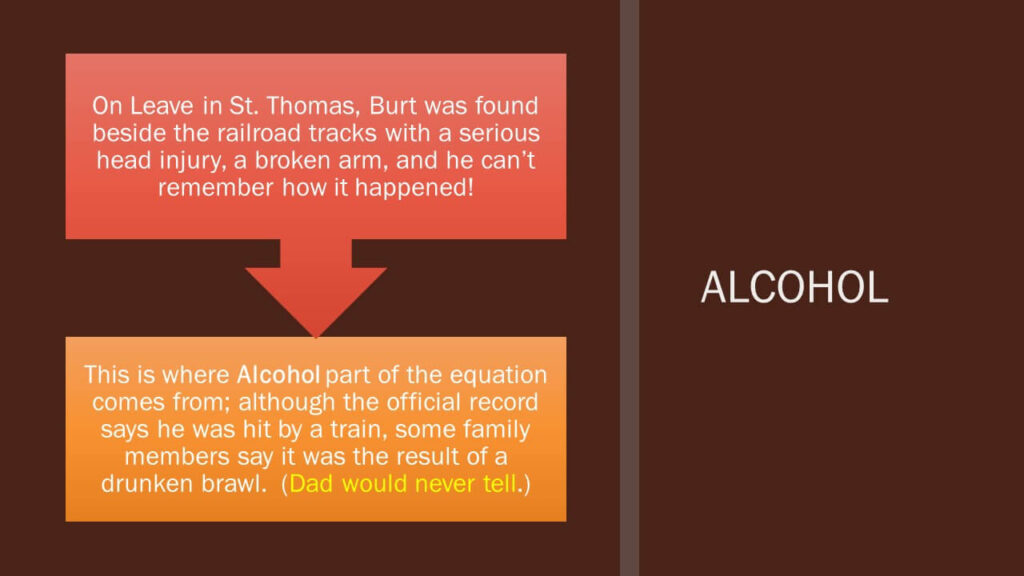 On Leave in St. Thomas, Burt was found beside the railroad tracks with a serious head injury, a broken arm, and he can't remember how it happened!

This is where Alcohol part of the equation comes from; although the official record says he was hit by a train, some family members say it was the result of a drunken brawl. (Dad would never tell.)

ALCOHOL